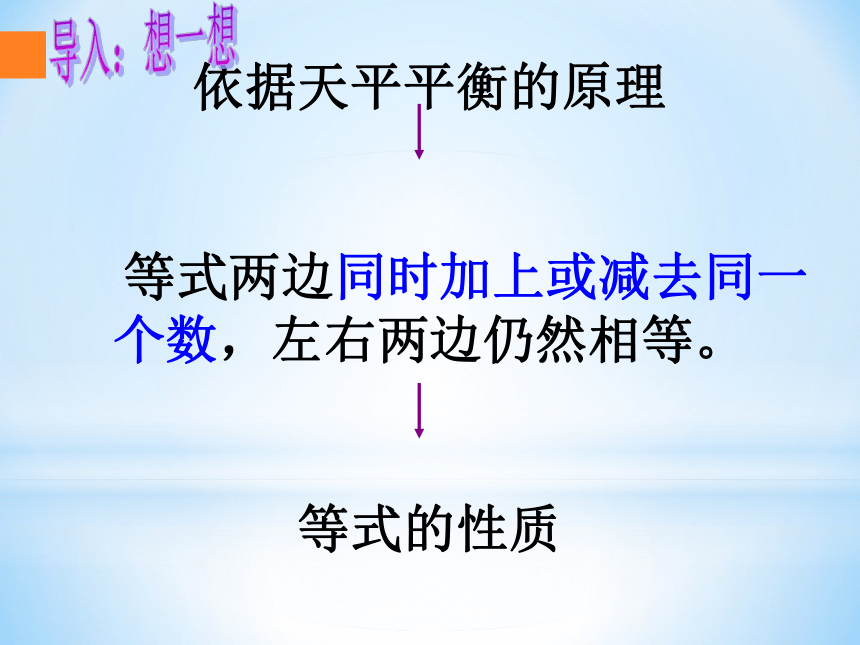 导入：想一想

依据天平平衡的原理

等式两边同时加上或减去同一个数，左右两边仍然相等。

等式的性质